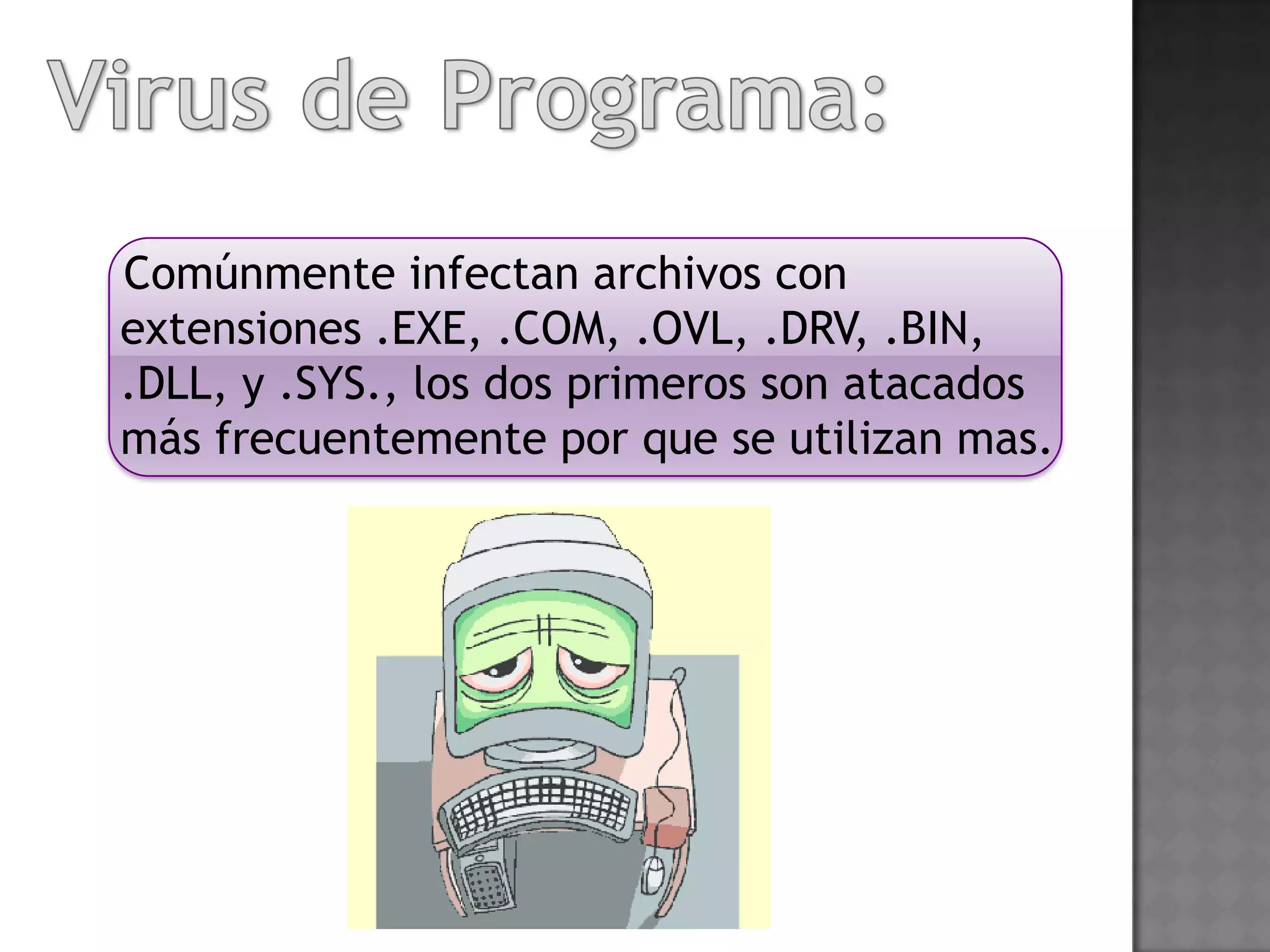 Virus de Programa:

Comúnmente infectan archivos con extensiones .EXE, .COM, .OVL, .DRV, .BIN, .DLL, y .SYS., los dos primeros son atacados más frecuentemente por que se utilizan mas.